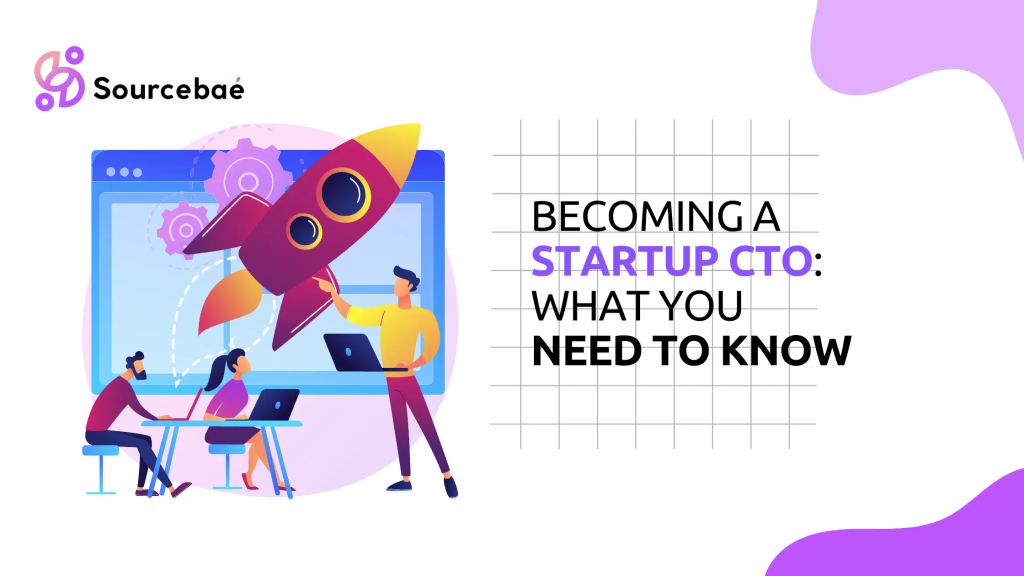 Sourcebaé

BECOMING A STARTUP CTO: WHAT YOU NEED TO KNOW